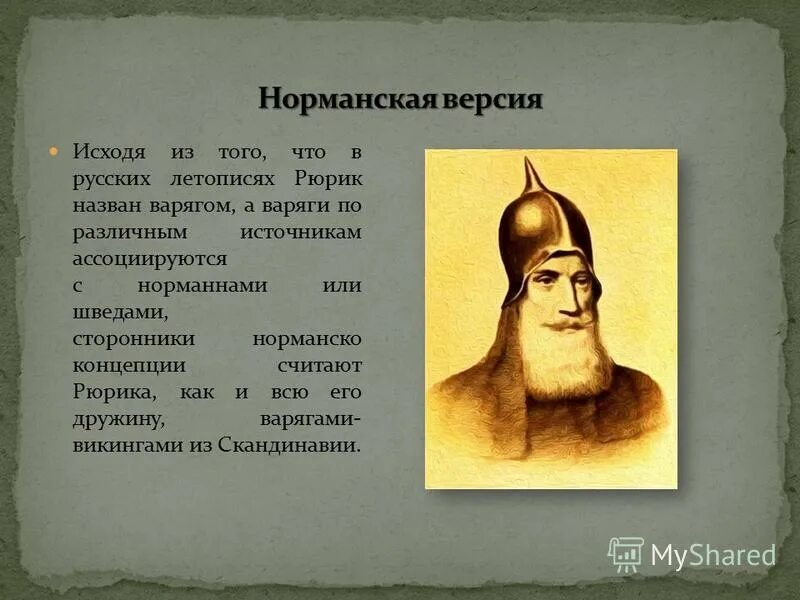 Норманская версия

Исходя из того, что в русских летописях Рюрик назван варягом, а варяги по различным источникам ассоциируются с норманнами или шведами, сторонники норманско концепции считают Рюрика, как и всю его дружину, варягами-викингами из Скандинавии.

MyShared